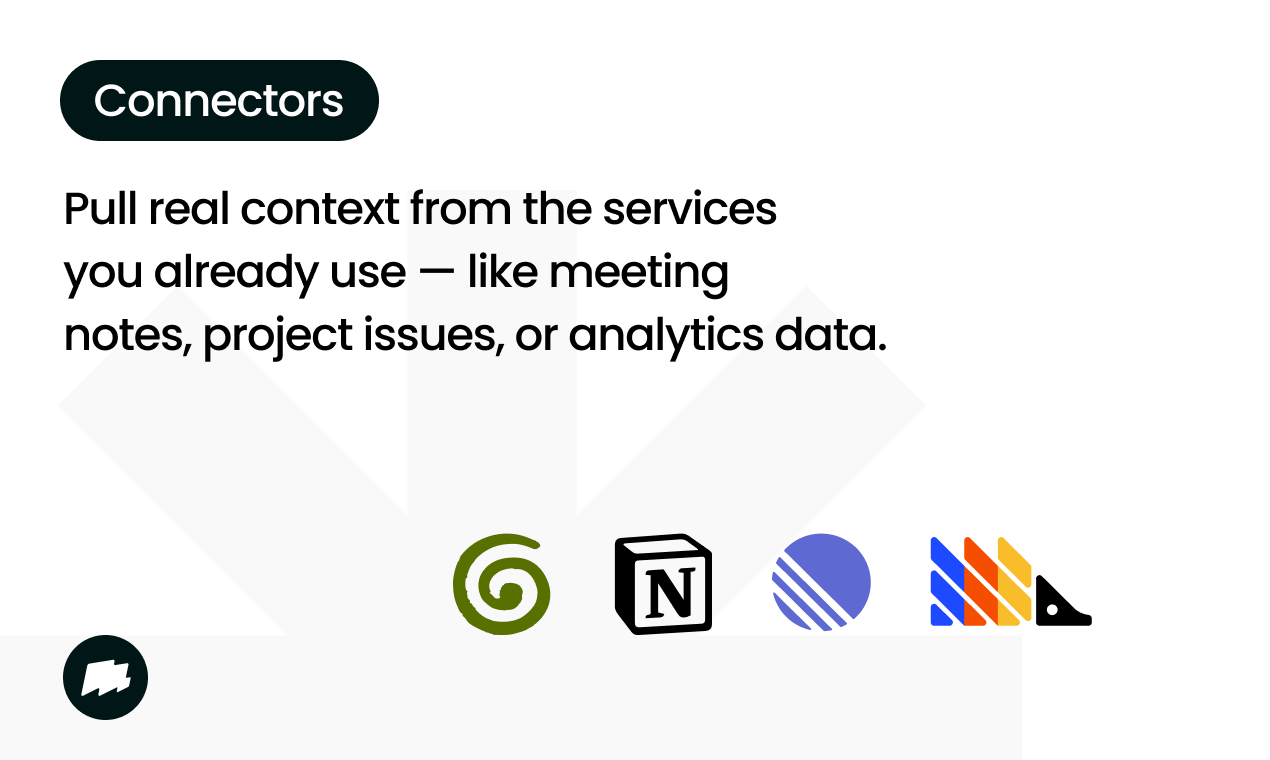 Connectors

Pull real context from the services you already use — like meeting notes, project issues, or analytics data.

N